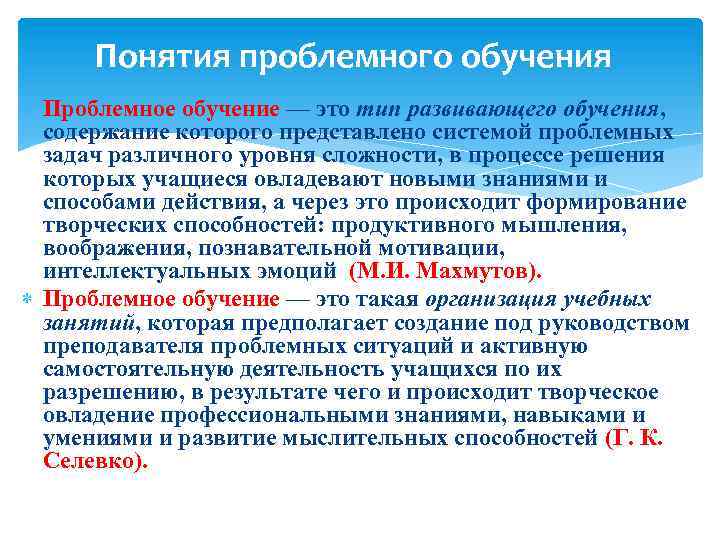 Понятия проблемного обучения

Проблемное обучение — это тип развивающего обучения, содержание которого представлено системой проблемных задач различного уровня сложности, в процессе решения которых учащиеся овладевают новыми знаниями и способами действия, а через это происходит формирование творческих способностей: продуктивного мышления, воображения, познавательной мотивации, интеллектуальных эмоций (М.И. Махмутов).

Проблемное обучение — это такая организация учебных занятий, которая предполагает создание под руководством преподавателя проблемных ситуаций и активную самостоятельную деятельность учащихся по их разрешению, в результате чего и происходит творческое овладение профессиональными знаниями, навыками и умениями и развитие мыслительных способностей (Г. К. Селевко).